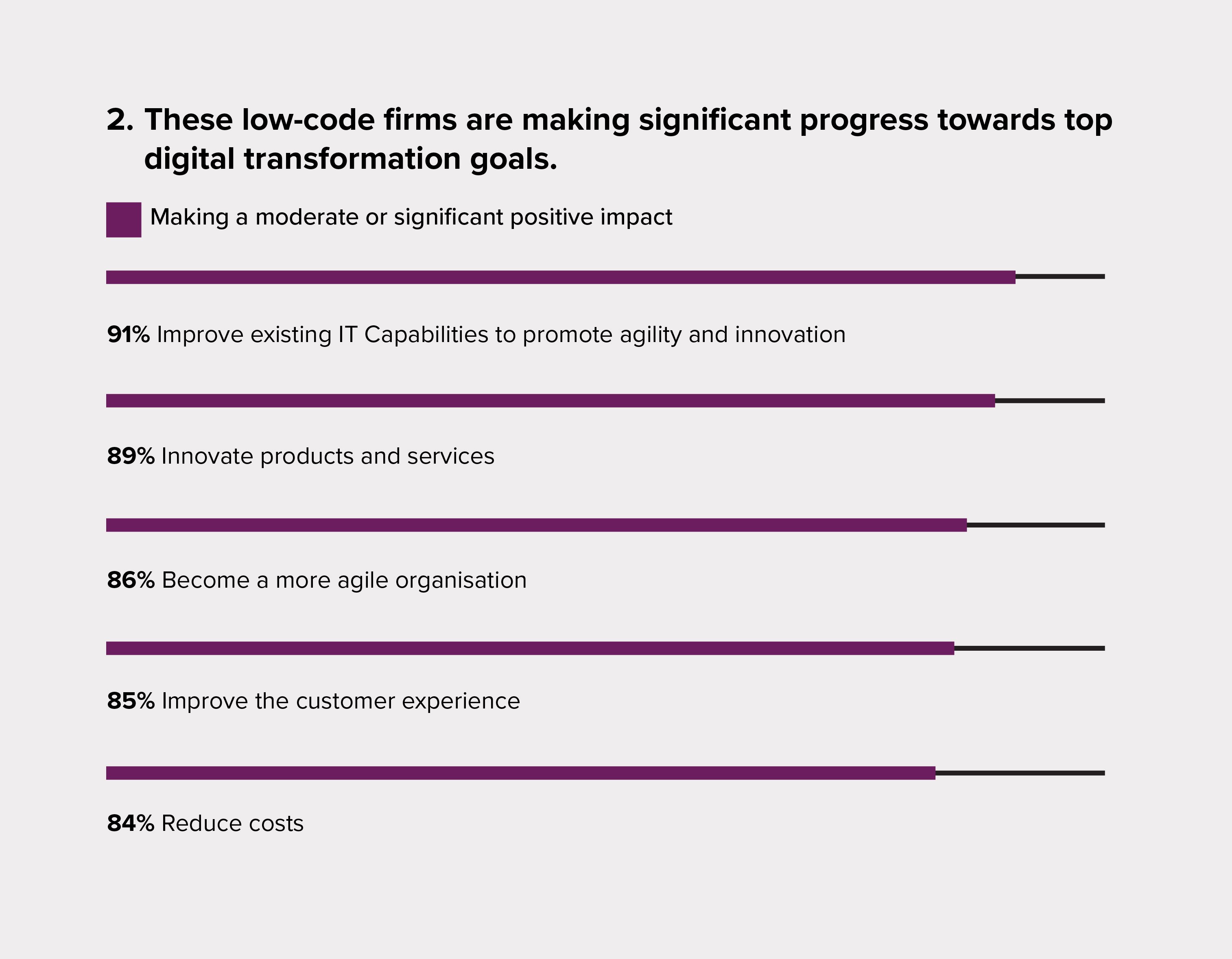 2. These low-code firms are making significant progress towards top digital transformation goals.

Making a moderate or significant positive impact

91% Improve existing IT Capabilities to promote agility and innovation

89% Innovate products and services

86% Become a more agile organisation

85% Improve the customer experience

84% Reduce costs